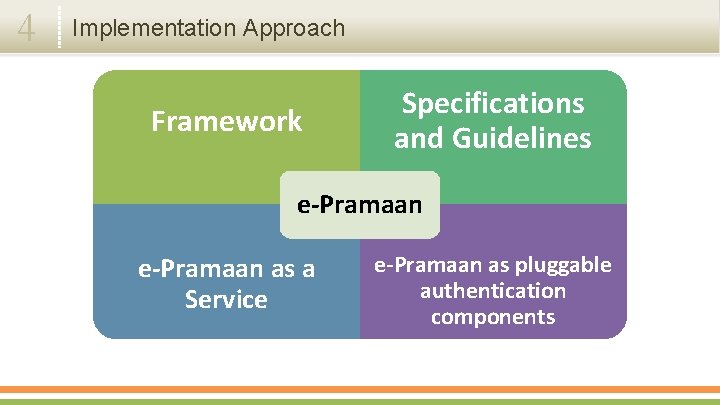 4 Implementation Approach

Framework

Specifications and Guidelines

e-Pramaan

e-Pramaan as a Service

e-Pramaan as pluggable authentication components